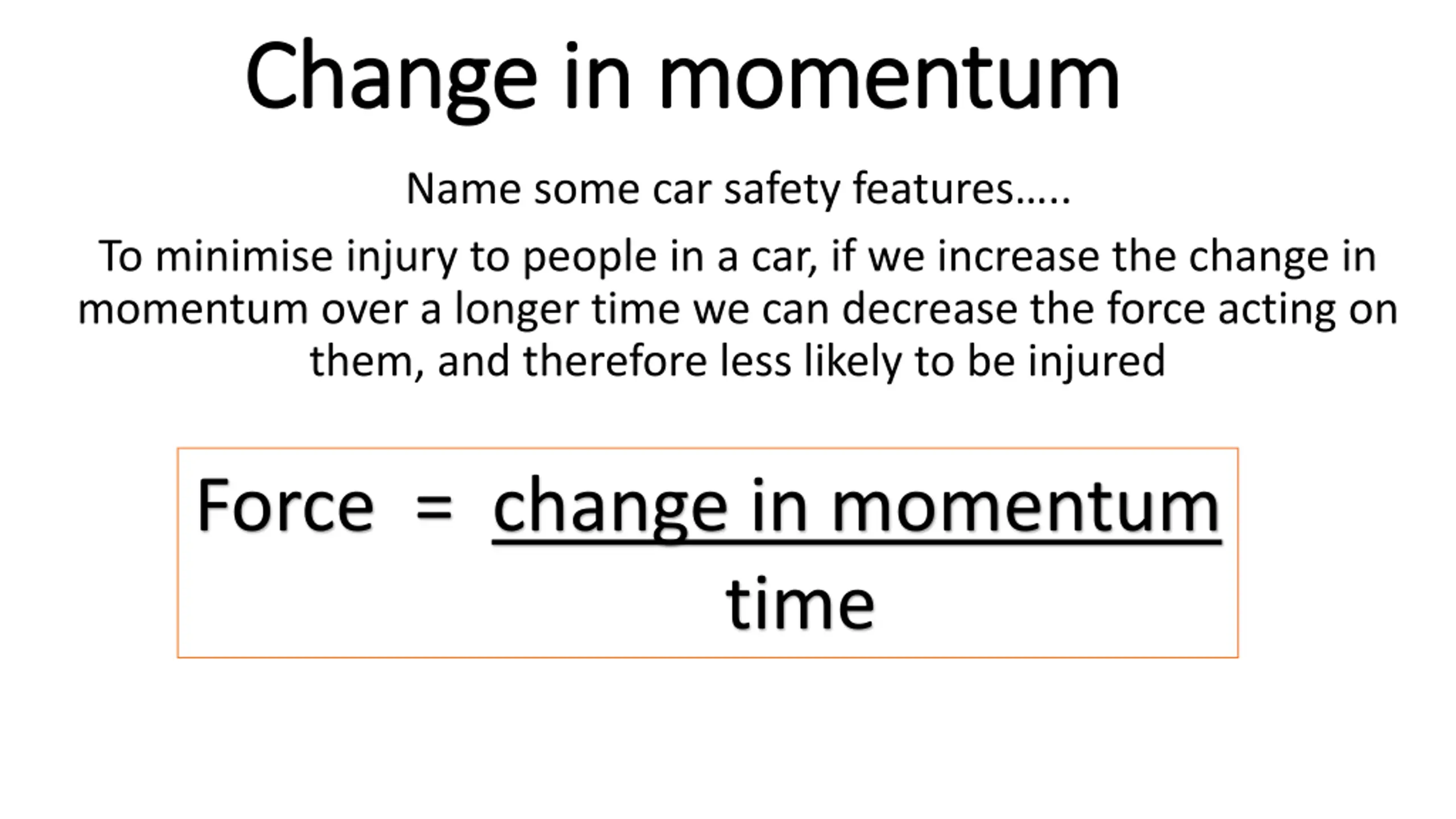 Change in momentum

Name some car safety features…..

To minimise injury to people in a car, if we increase the change in momentum over a longer time we can decrease the force acting on them, and therefore less likely to be injured

$\text{Force} = \frac{\text{change in momentum}}{\text{time}}$